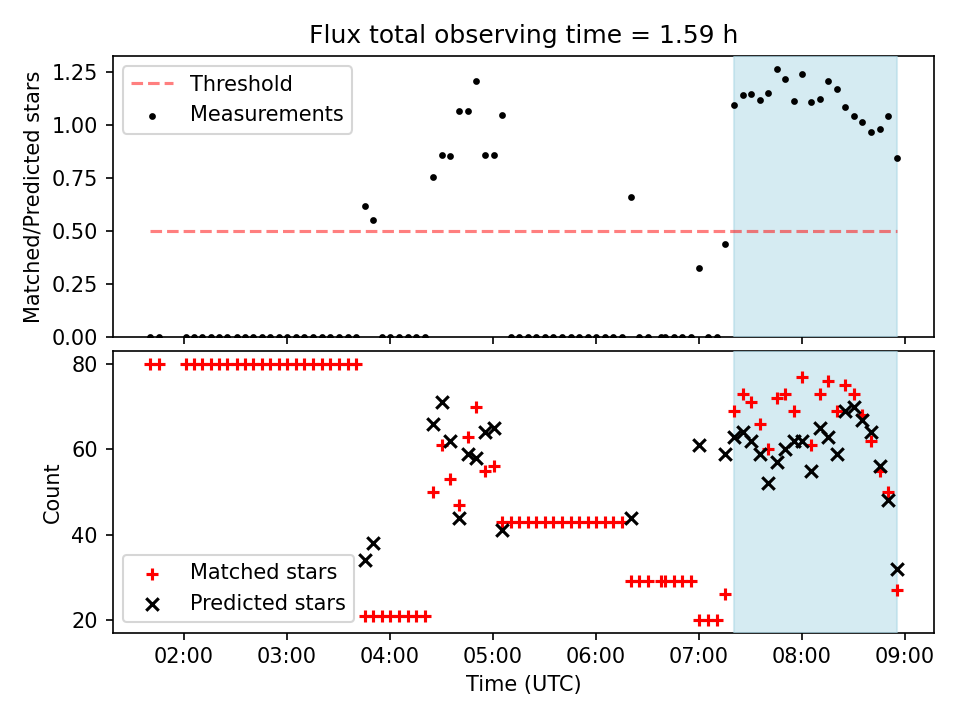 Flux total observing time = 1.59 h

Matched/Predicted stars

1.25
1.00
0.75
0.50
0.25
0.00

Threshold
Measurements

Count

80
60
40
20

Matched stars
Predicted stars

02:00 03:00 04:00 05:00 06:00 07:00 08:00 09:00

Time (UTC)